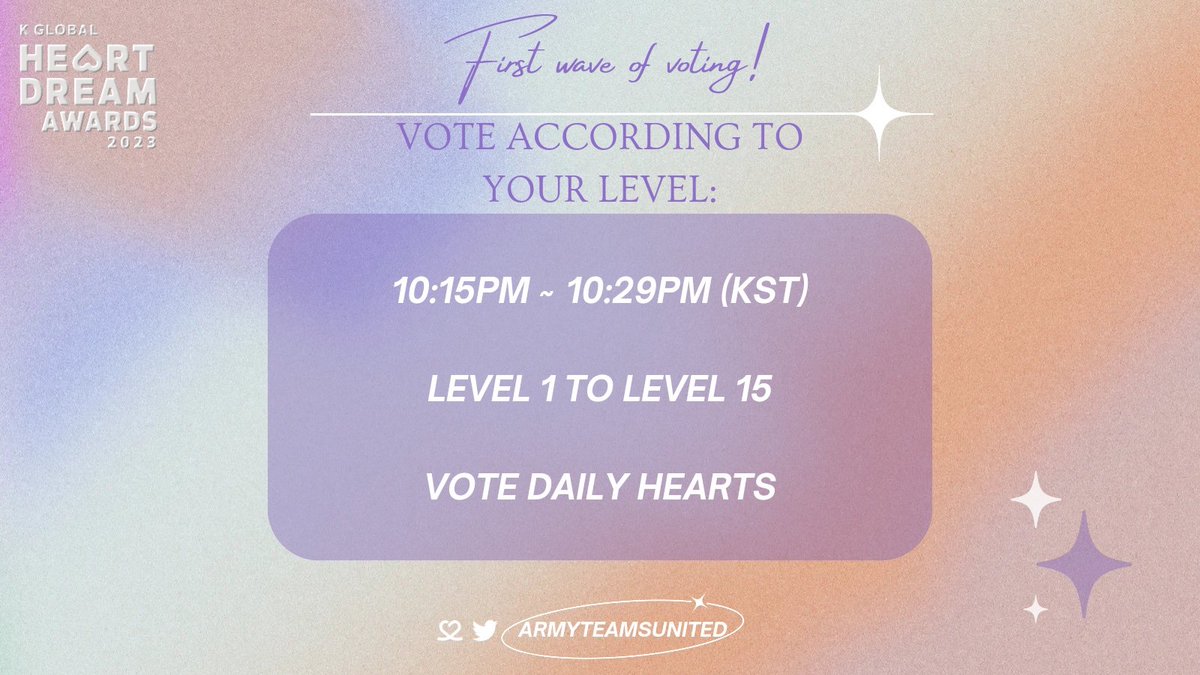 K GLOBAL
HEART DREAM AWARDS
2023

First wave of voting!

VOTE ACCORDING TO YOUR LEVEL:

10:15PM ~ 10:29PM (KST)

LEVEL 1 TO LEVEL 15

VOTE DAILY HEARTS

ARMYTEAMSUNITED